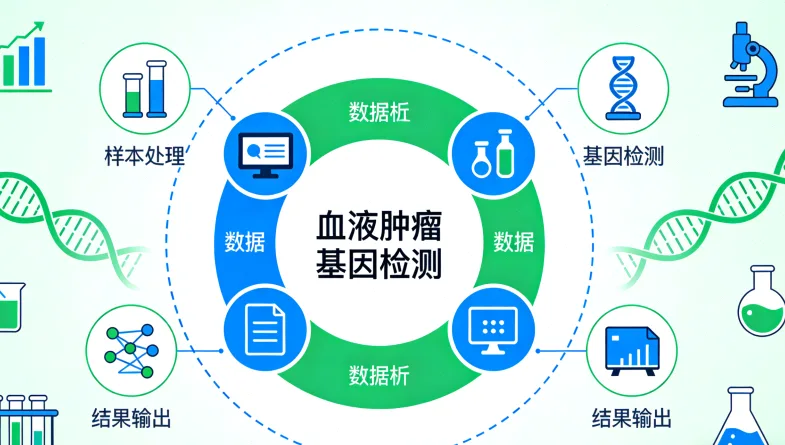 数据析

样本处理

基因检测

数据

血液肿瘤
基因检测

数据

数据析

结果输出

结果输出